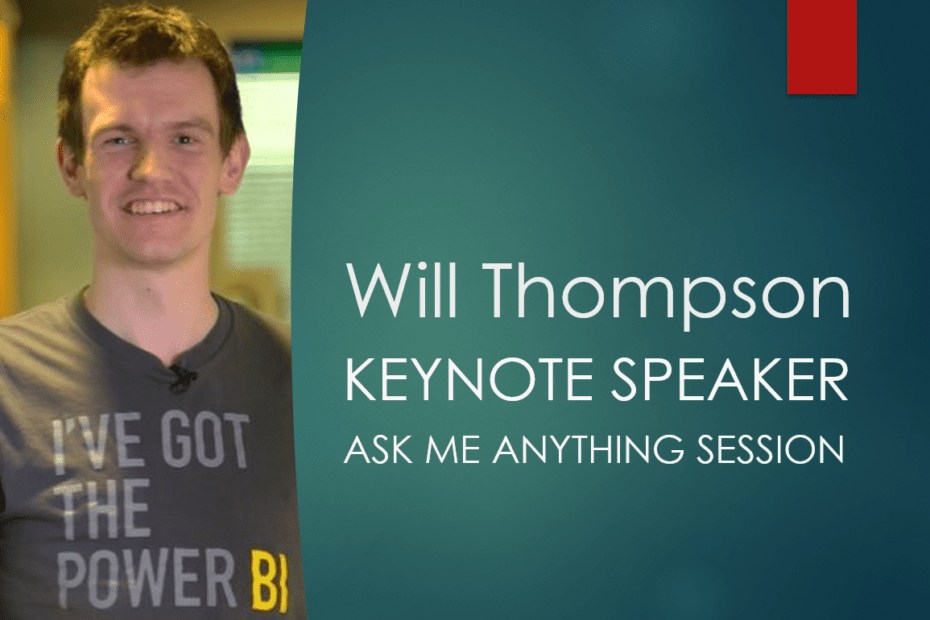 I'VE GOT THE POWER BI

Will Thompson
KEYNOTE SPEAKER
ASK ME ANYTHING SESSION